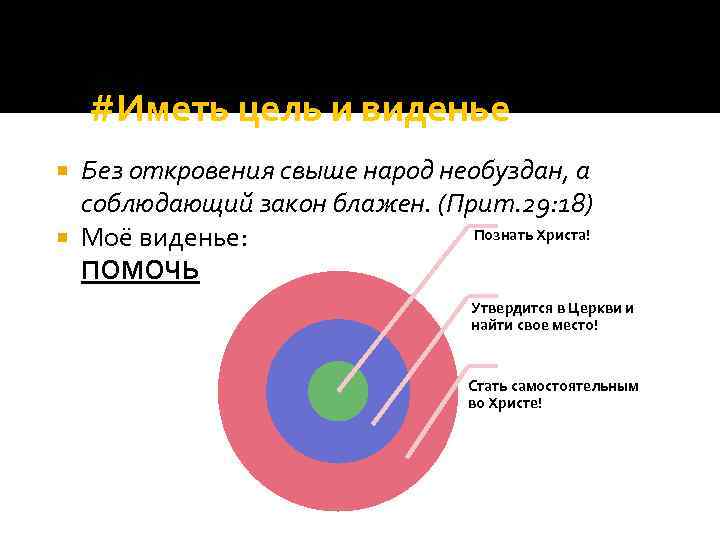 #Иметь цель и виденье

Без откровения свыше народ необуздан, а соблюдающий закон блажен. (Прит.29:18)

Моё виденье:
ПОМОЧЬ

Познать Христа!

Утвердится в Церкви и найти свое место!

Стать самостоятельным во Христе!